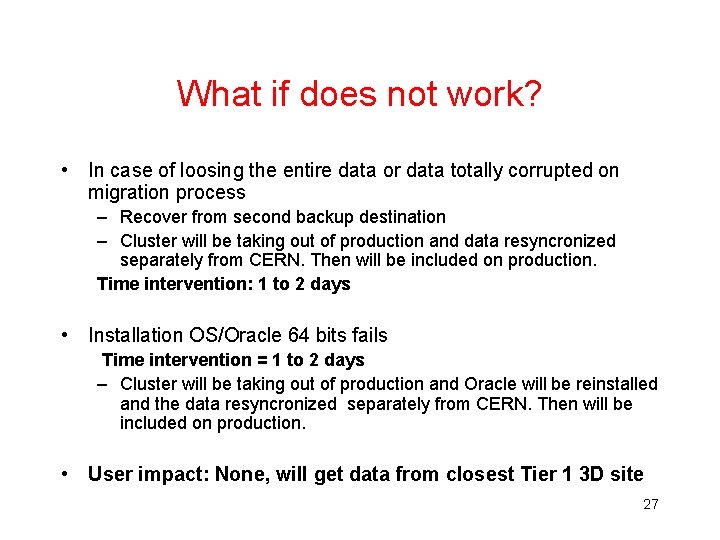 What if does not work?

• In case of loosing the entire data or data totally corrupted on migration process
– Recover from second backup destination
– Cluster will be taking out of production and data resyncronized separately from CERN. Then will be included on production.
Time intervention: 1 to 2 days

• Installation OS/Oracle 64 bits fails
Time intervention = 1 to 2 days
– Cluster will be taking out of production and Oracle will be reinstalled and the data resyncronized separately from CERN. Then will be included on production.

• User impact: None, will get data from closest Tier 1 3D site

27